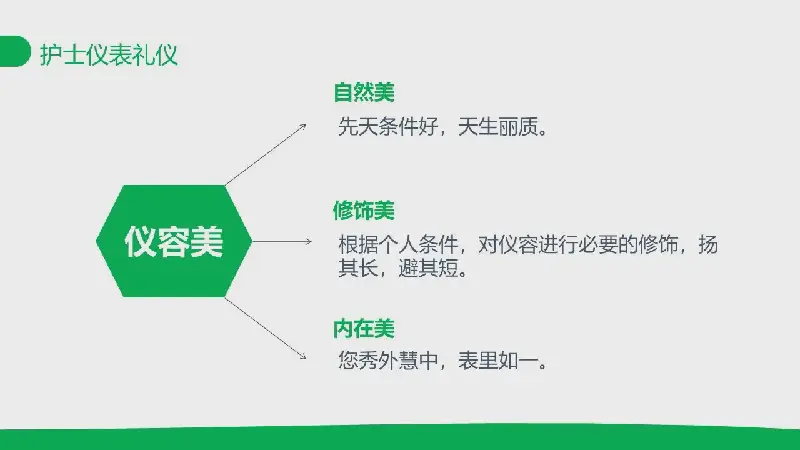 护士仪表礼仪

仪容美

自然美

先天条件好，天生丽质。

修饰美

根据个人条件，对仪容进行必要的修饰，扬其长，避其短。

内在美

您秀外慧中，表里如一。